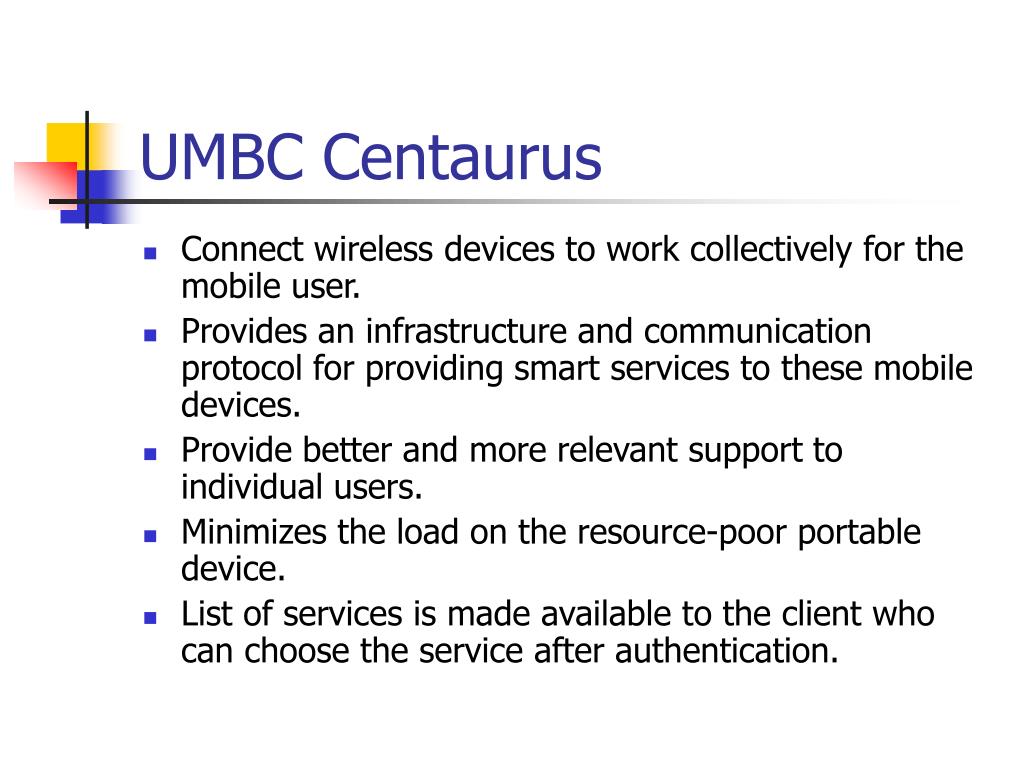 UMBC Centaurus

- Connect wireless devices to work collectively for the mobile user.
- Provides an infrastructure and communication protocol for providing smart services to these mobile devices.
- Provide better and more relevant support to individual users.
- Minimizes the load on the resource-poor portable device.
- List of services is made available to the client who can choose the service after authentication.